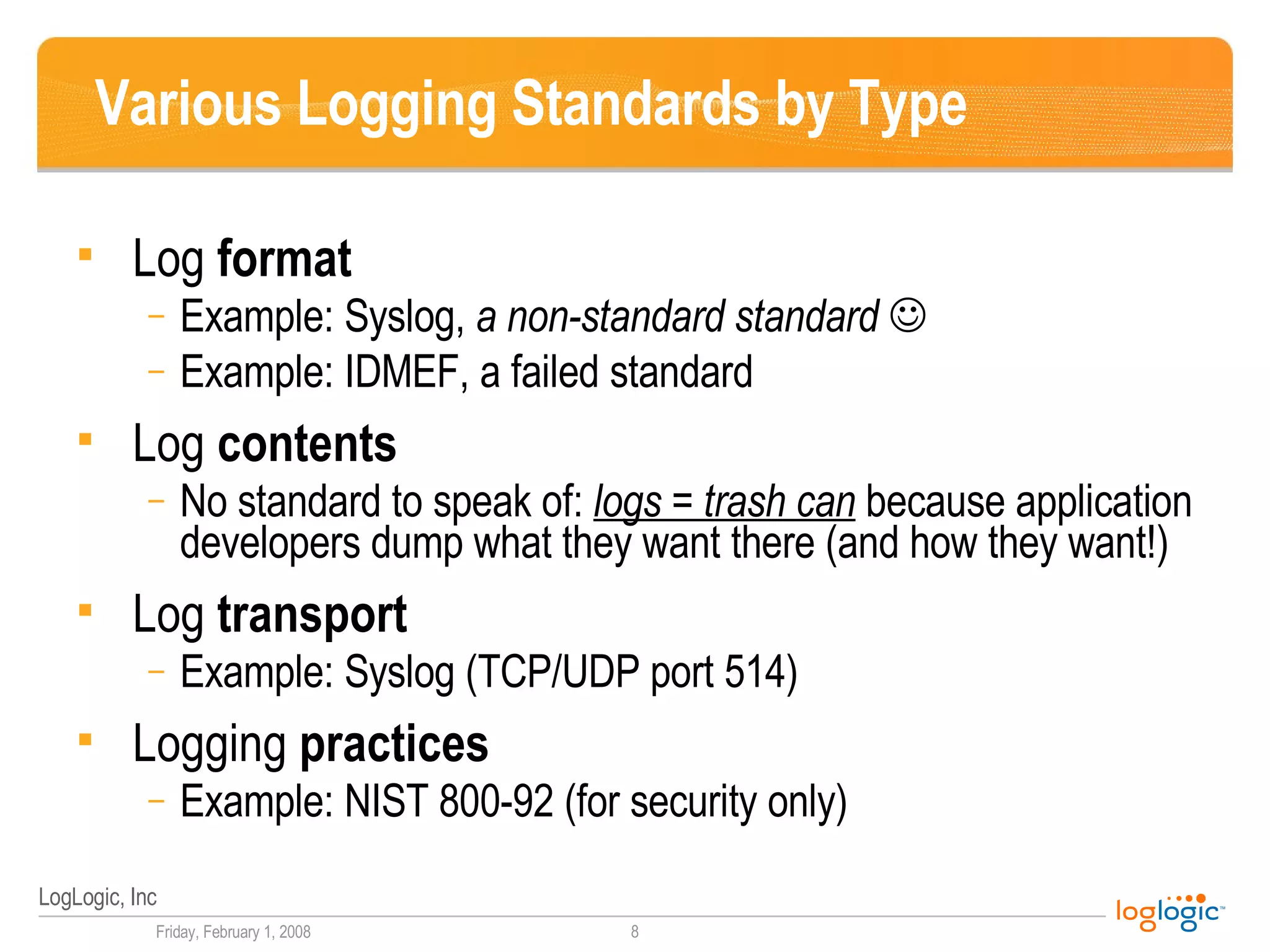 Various Logging Standards by Type

▪ Log format
– Example: Syslog, a non-standard standard ☺
– Example: IDMEF, a failed standard

▪ Log contents
– No standard to speak of: logs = trash can because application developers dump what they want there (and how they want!)

▪ Log transport
– Example: Syslog (TCP/UDP port 514)

▪ Logging practices
– Example: NIST 800-92 (for security only)

LogLogic, Inc

Friday, February 1, 2008

8

loglogic™